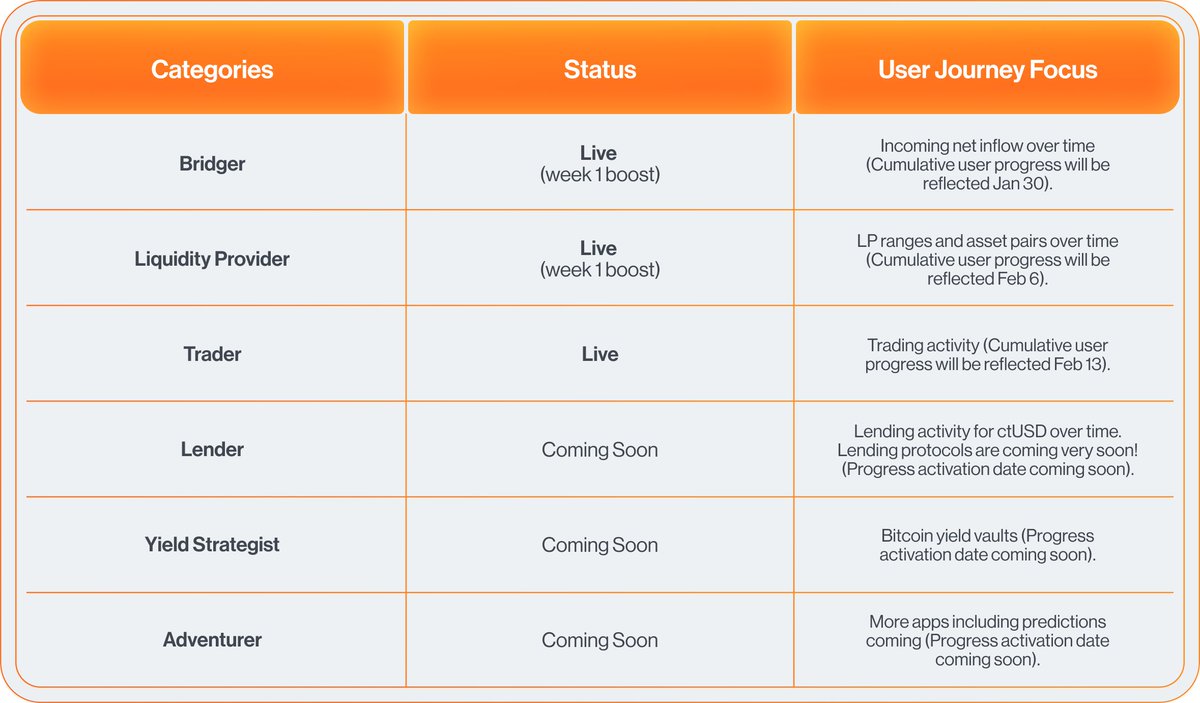 | Categories | Status | User Journey Focus |
|---|---|---|
| Bridger | Live (week 1 boost) | Incoming net inflow over time (Cumulative user progress will be reflected Jan 30). |
| Liquidity Provider | Live (week 1 boost) | LP ranges and asset pairs over time (Cumulative user progress will be reflected Feb 6). |
| Trader | Live | Trading activity (Cumulative user progress will be reflected Feb 13). |
| Lender | Coming Soon | Lending activity for ctUSD over time. Lending protocols are coming very soon! (Progress activation date coming soon). |
| Yield Strategist | Coming Soon | Bitcoin yield vaults (Progress activation date coming soon). |
| Adventurer | Coming Soon | More apps including predictions coming (Progress activation date coming soon). |